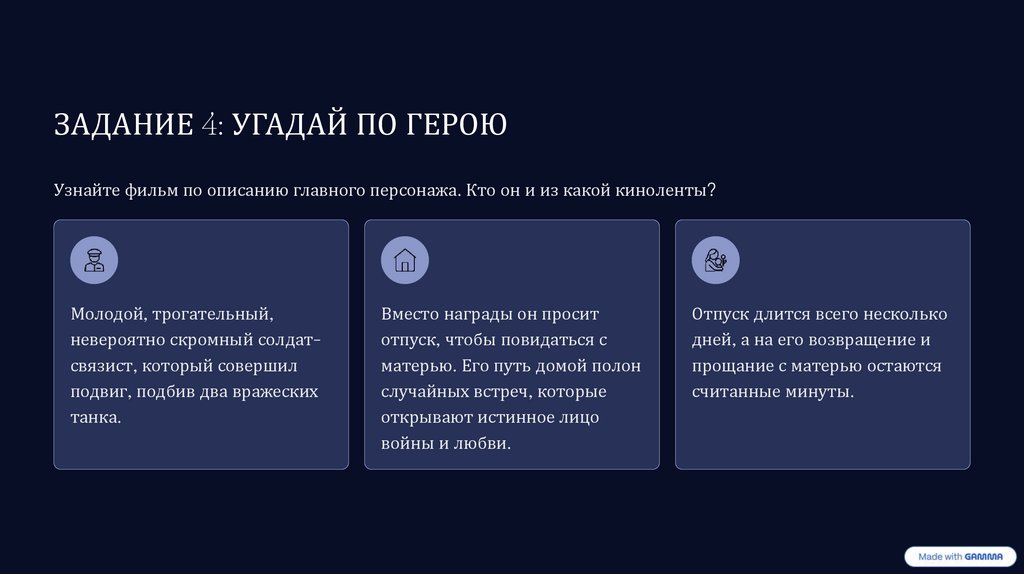 ЗАДАНИЕ 4: УГАДАЙ ПО ГЕРОЮ

Узнайте фильм по описанию главного персонажа. Кто он и из какой киноленты?

Молодой, трогательный, невероятно скромный солдат-связист, который совершил подвиг, подбив два вражеских танка.

Вместо награды он просит отпуск, чтобы повидаться с матерью. Его путь домой полон случайных встреч, которые открывают истинное лицо войны и любви.

Отпуск длится всего несколько дней, а на его возвращение и прощание с матерью остаются считанные минуты.

Made with GAMMA